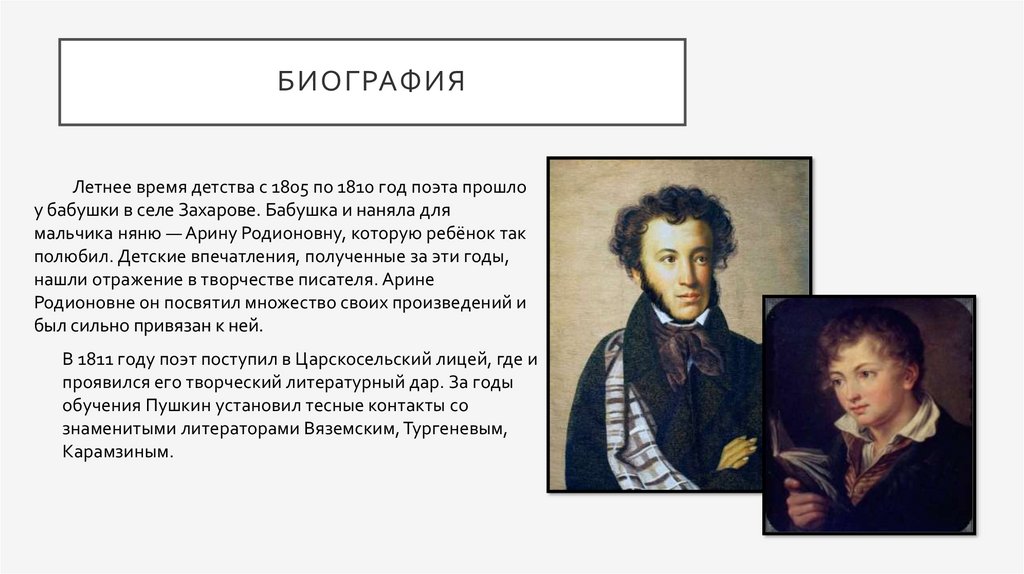 БИОГРАФИЯ

Летнее время детства с 1805 по 1810 год поэта прошло у бабушки в селе Захарове. Бабушка и наняла для мальчика няню — Арину Родионовну, которую ребёнок так полюбил. Детские впечатления, полученные за эти годы, нашли отражение в творчестве писателя. Арине Родионовне он посвятил множество своих произведений и был сильно привязан к ней.

В 1811 году поэт поступил в Царскосельский лицей, где и проявился его творческий литературный дар. За годы обучения Пушкин установил тесные контакты со знаменитыми литераторами Вяземским, Тургеневым, Карамзиным.